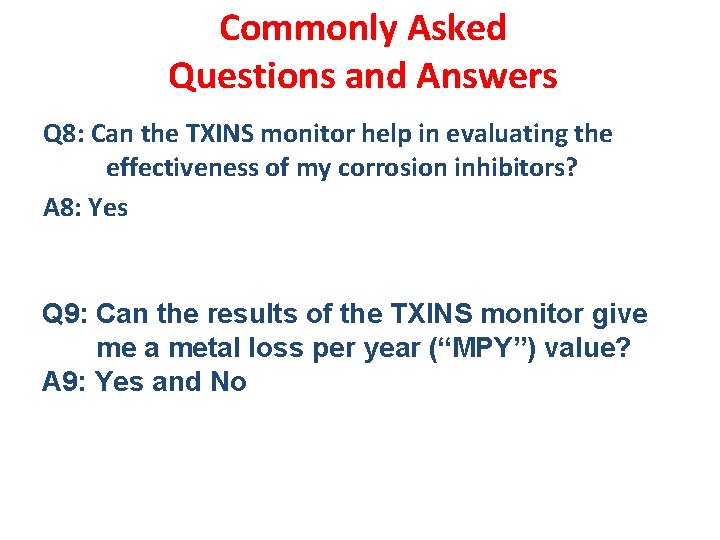 Commonly Asked
Questions and Answers

Q8: Can the TXINS monitor help in evaluating the effectiveness of my corrosion inhibitors?

A8: Yes

Q9: Can the results of the TXINS monitor give me a metal loss per year (“MPY”) value?

A9: Yes and No